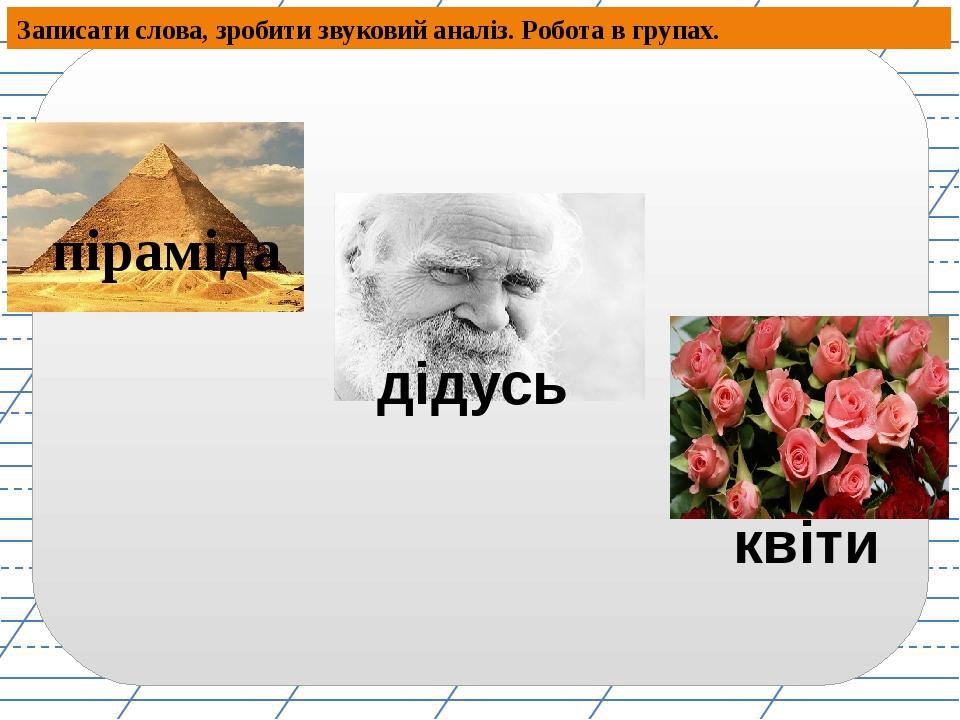 Записати слова, зробити звуковий аналіз. Робота в групах.

піраміда

дідусь

квіти